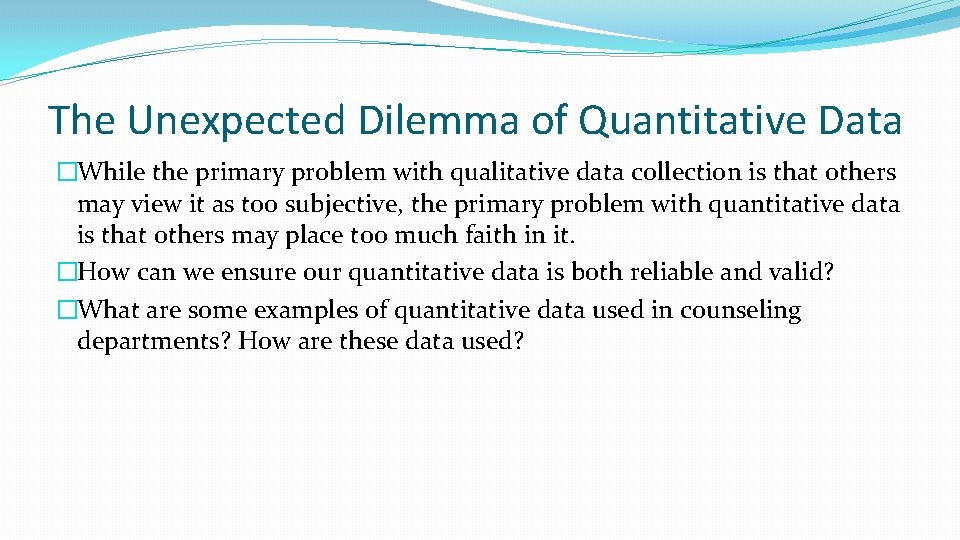 The Unexpected Dilemma of Quantitative Data

�While the primary problem with qualitative data collection is that others may view it as too subjective, the primary problem with quantitative data is that others may place too much faith in it.

�How can we ensure our quantitative data is both reliable and valid?

�What are some examples of quantitative data used in counseling departments? How are these data used?